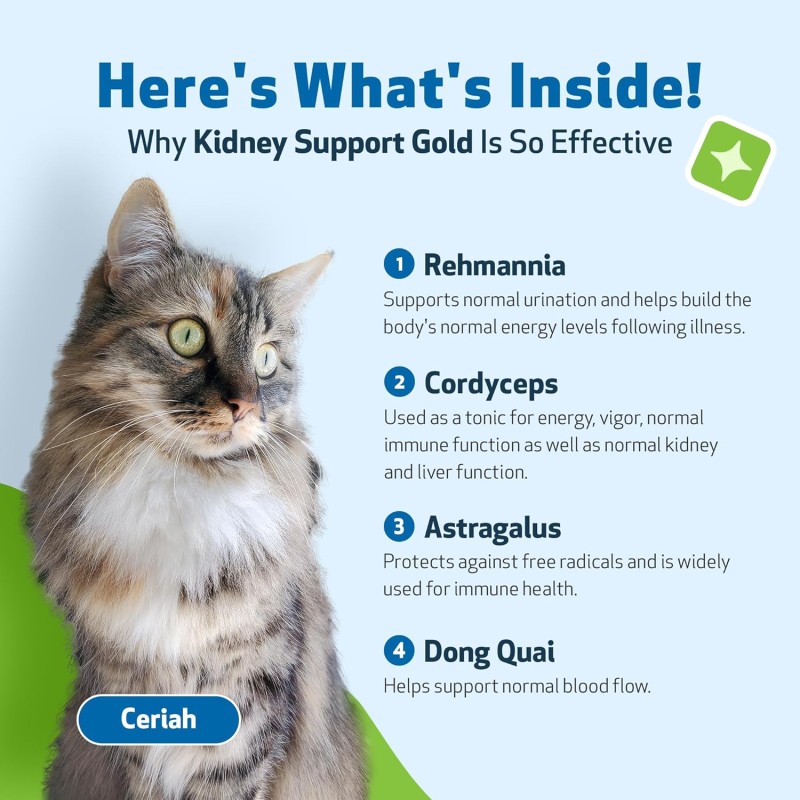 Here's What's Inside!
Why Kidney Support Gold Is So Effective

1 Rehmannia
Supports normal urination and helps build the body's normal energy levels following illness.

2 Cordyceps
Used as a tonic for energy, vigor, normal immune function as well as normal kidney and liver function.

3 Astragalus
Protects against free radicals and is widely used for immune health.

4 Dong Quai
Helps support normal blood flow.

Ceriah